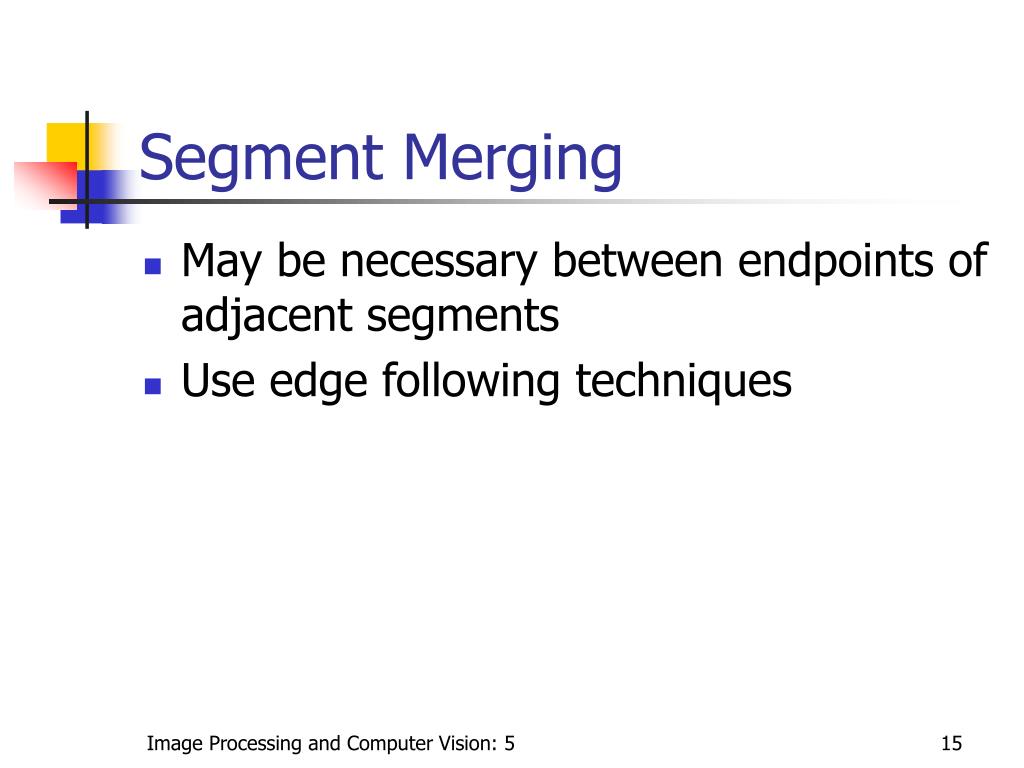 Segment Merging

- May be necessary between endpoints of adjacent segments
- Use edge following techniques

Image Processing and Computer Vision: 5

15